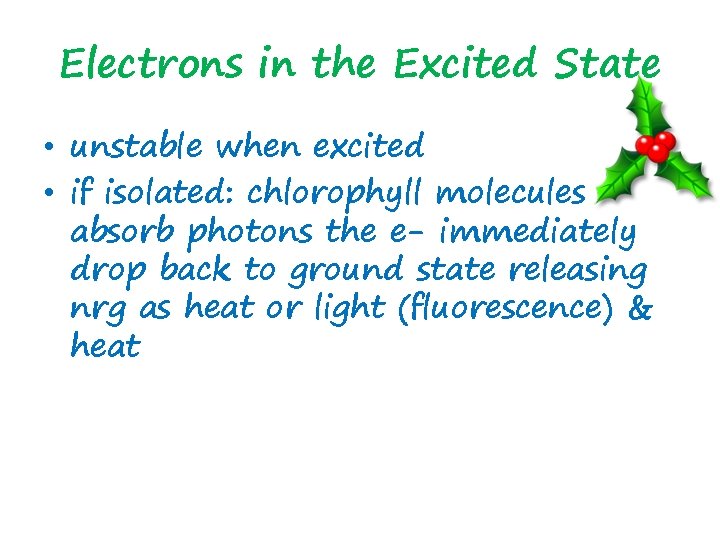 Electrons in the Excited State

• unstable when excited
• if isolated: chlorophyll molecules absorb photons the e- immediately drop back to ground state releasing nrg as heat or light (fluorescence) & heat